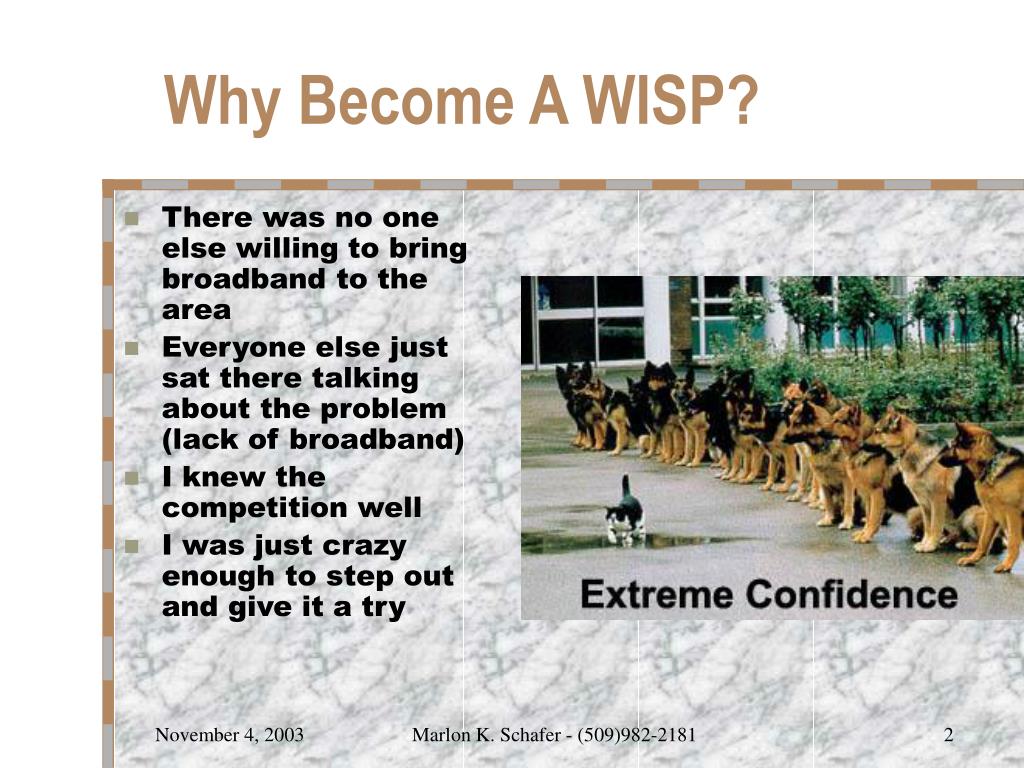 Why Become A WISP?

- There was no one else willing to bring broadband to the area
- Everyone else just sat there talking about the problem (lack of broadband)
- I knew the competition well
- I was just crazy enough to step out and give it a try

Extreme Confidence

November 4, 2003

Marlon K. Schafer - (509)982-2181

2